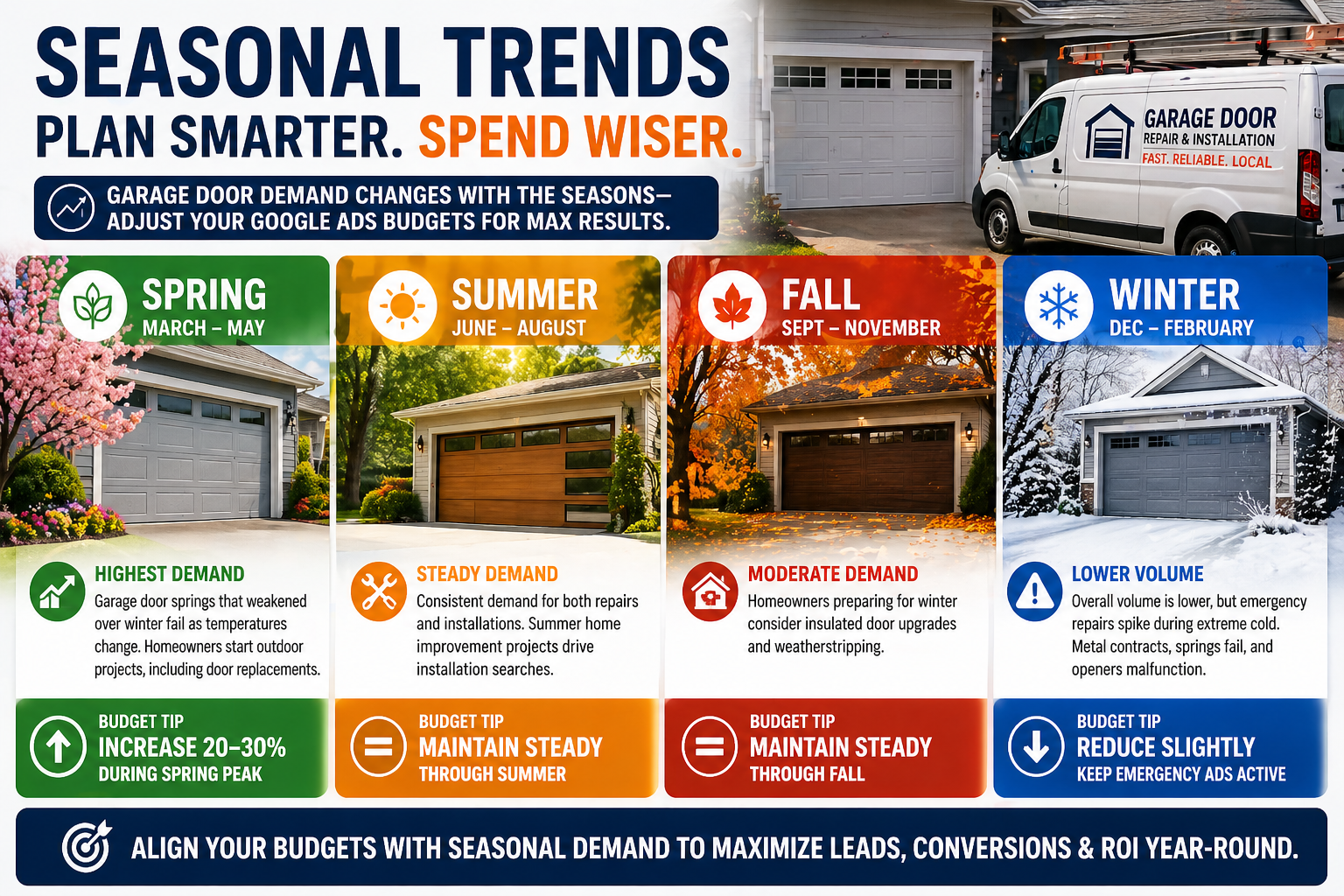 SEASONAL TRENDS
PLAN SMARTER. SPEND WISER.

GARAGE DOOR DEMAND CHANGES WITH THE SEASONS— ADJUST YOUR GOOGLE ADS BUDGETS FOR MAX RESULTS.

GARAGE DOOR
REPAIR & INSTALLATION
FAST. RELIABLE. LOCAL

SPRING
MARCH – MAY

HIGHEST DEMAND
Garage door springs that weakened over winter fail as temperatures change. Homeowners start outdoor projects, including door replacements.

BUDGET TIP
INCREASE 20–30%
DURING SPRING PEAK

SUMMER
JUNE – AUGUST

STEADY DEMAND
Consistent demand for both repairs and installations. Summer home improvement projects drive installation searches.

BUDGET TIP
MAINTAIN STEADY
THROUGH SUMMER

FALL
SEPT – NOVEMBER

MODERATE DEMAND
Homeowners preparing for winter consider insulated door upgrades and weatherstripping.

BUDGET TIP
MAINTAIN STEADY
THROUGH FALL

WINTER
DEC – FEBRUARY

LOWER VOLUME
Overall volume is lower, but emergency repairs spike during extreme cold. Metal contracts, springs fail, and openers malfunction.

BUDGET TIP
REDUCE SLIGHTLY
KEEP EMERGENCY ADS ACTIVE

ALIGN YOUR BUDGETS WITH SEASONAL DEMAND TO MAXIMIZE LEADS, CONVERSIONS & ROI YEAR-ROUND.